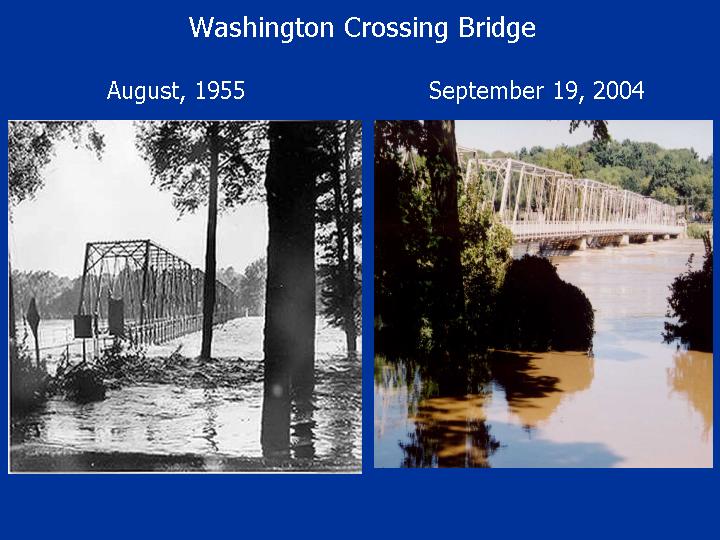 Washington Crossing Bridge

August, 1955

September 19, 2004